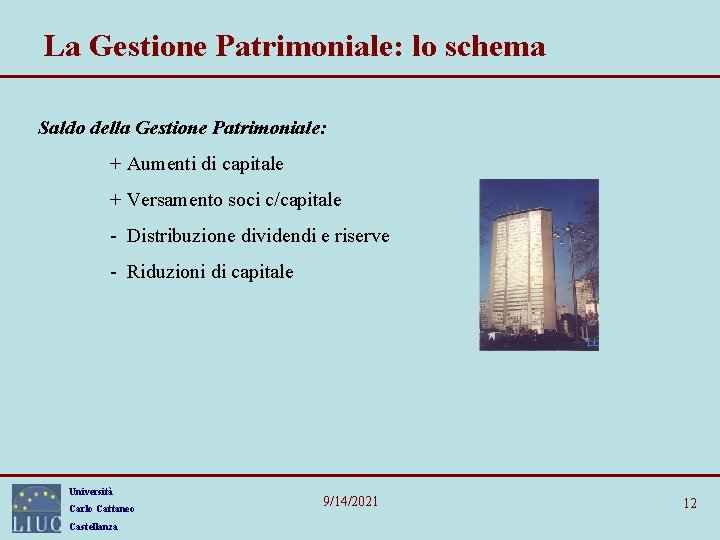 La Gestione Patrimoniale: lo schema

Saldo della Gestione Patrimoniale:

+ Aumenti di capitale

+ Versamento soci c/capitale

- Distribuzione dividendi e riserve

- Riduzioni di capitale

LIUC

Università
Carlo Cattaneo
Castellanza

9/14/2021

12